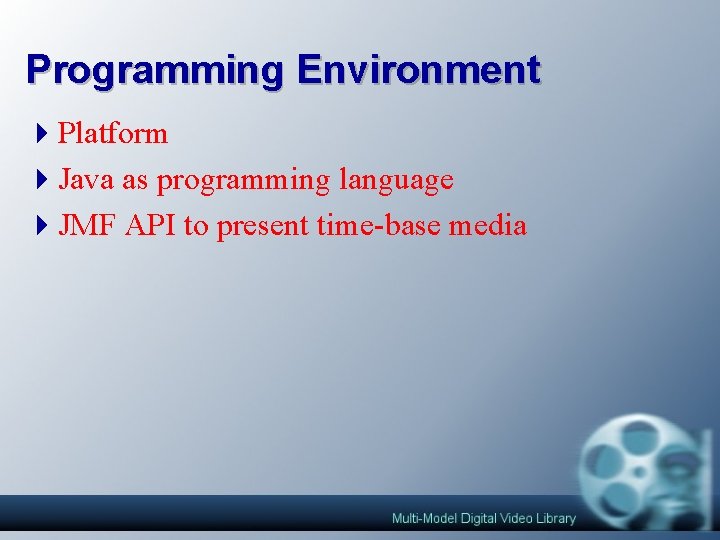 Programming Environment

Platform

Java as programming language

JMF API to present time-base media

Multi-Model Digital Video Library